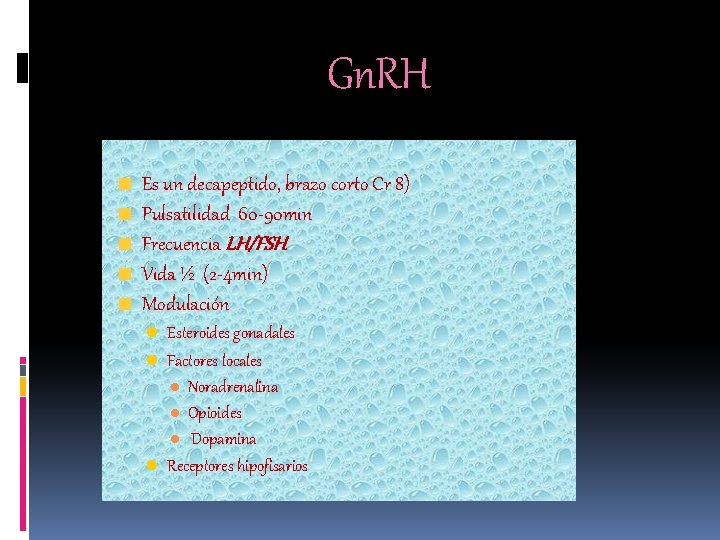 GnRH

Es un decapeptido, brazo corto Cr 8)
Pulsatilidad 60-90min
Frecuencia LH/FSH
Vida ½ (2-4min)
Modulación
Esteroides gonadales
Factores locales
Noradrenalina
Opioides
Dopamina
Receptores hipofisarios